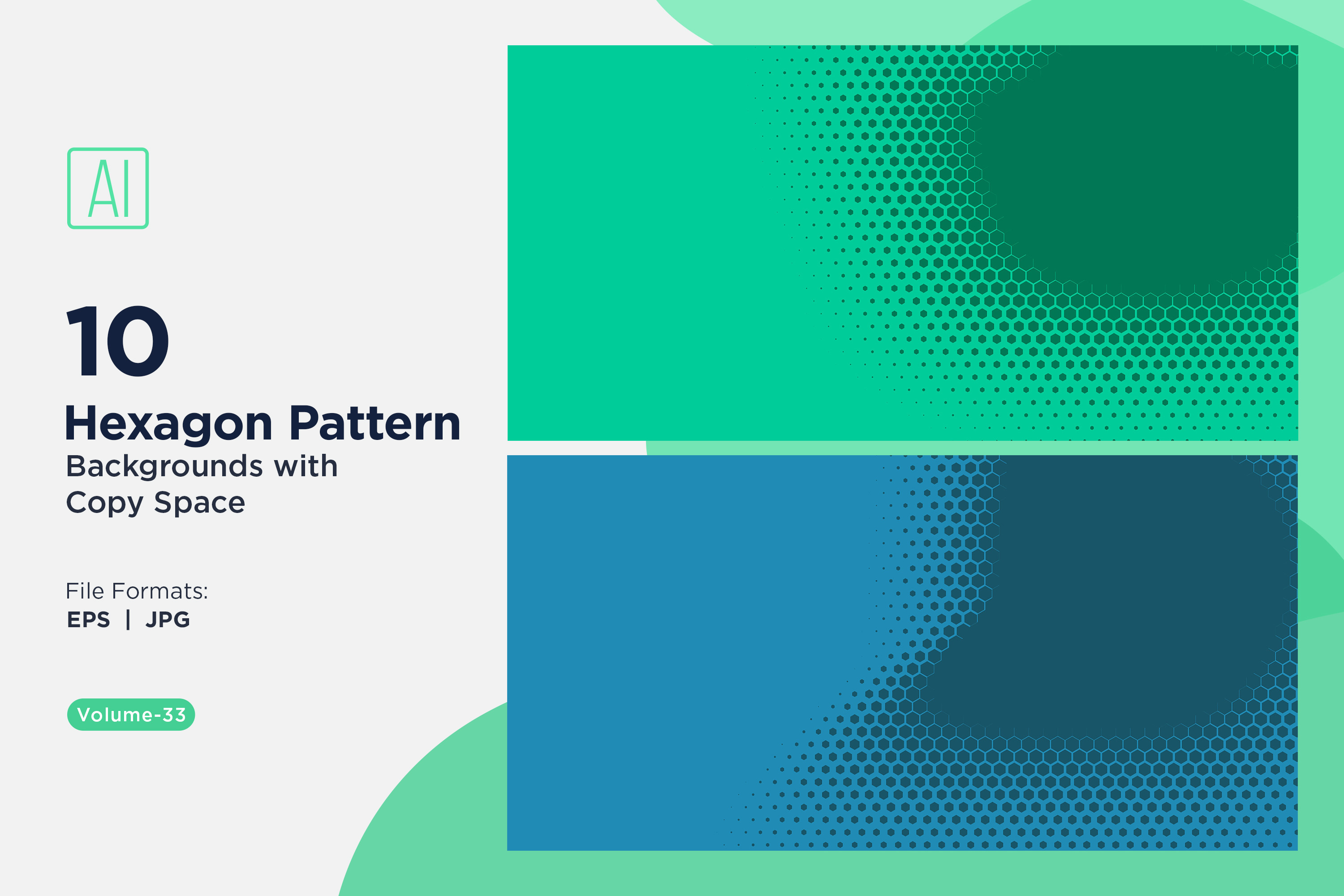 AI

10
Hexagon Pattern
Backgrounds with Copy Space

File Formats:
EPS | JPG

Volume-33